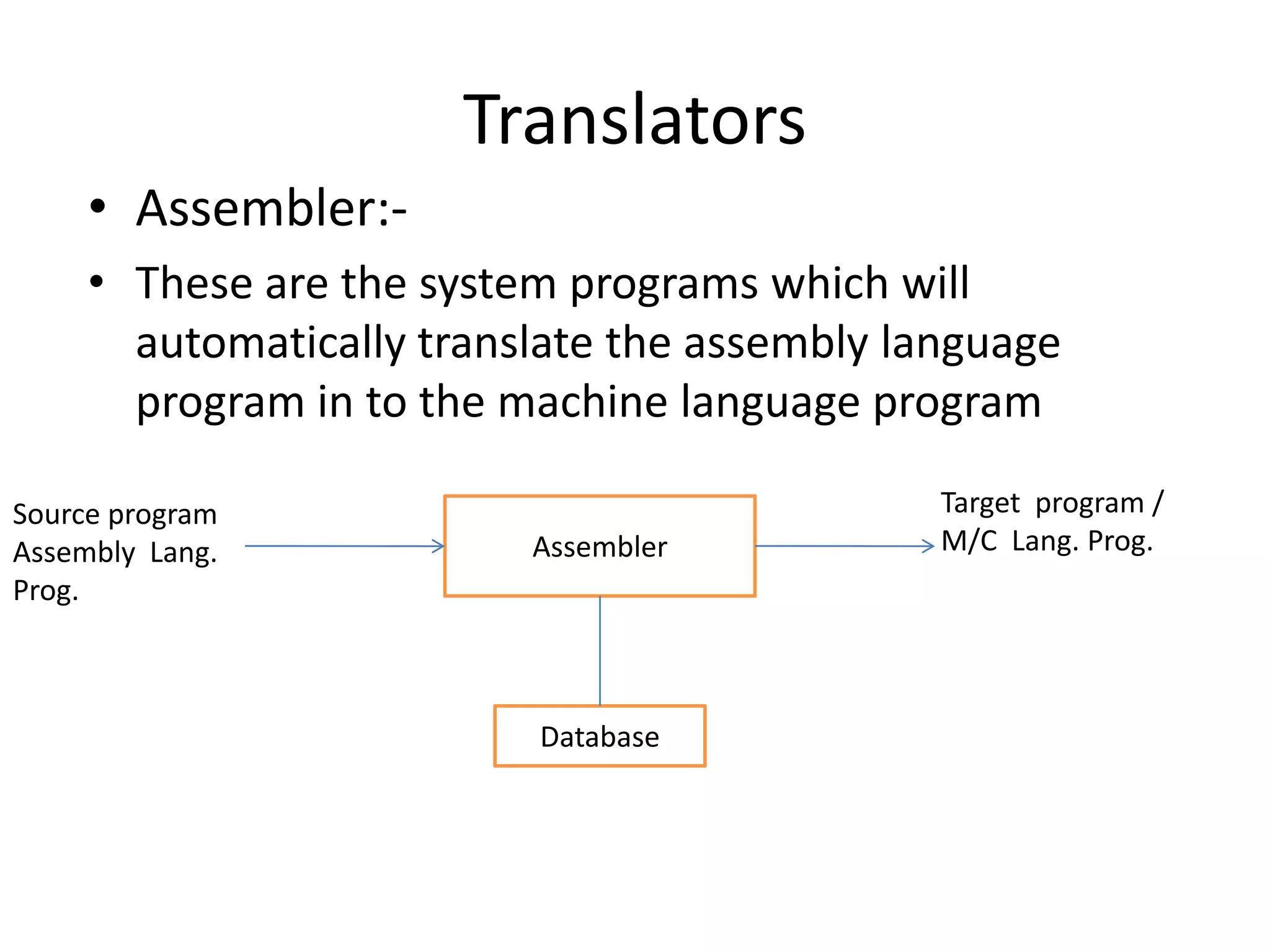 Translators

• Assembler:-
• These are the system programs which will automatically translate the assembly language program in to the machine language program

Source program
Assembly Lang.
Prog.

Assembler

Target program /
M/C Lang. Prog.

Database